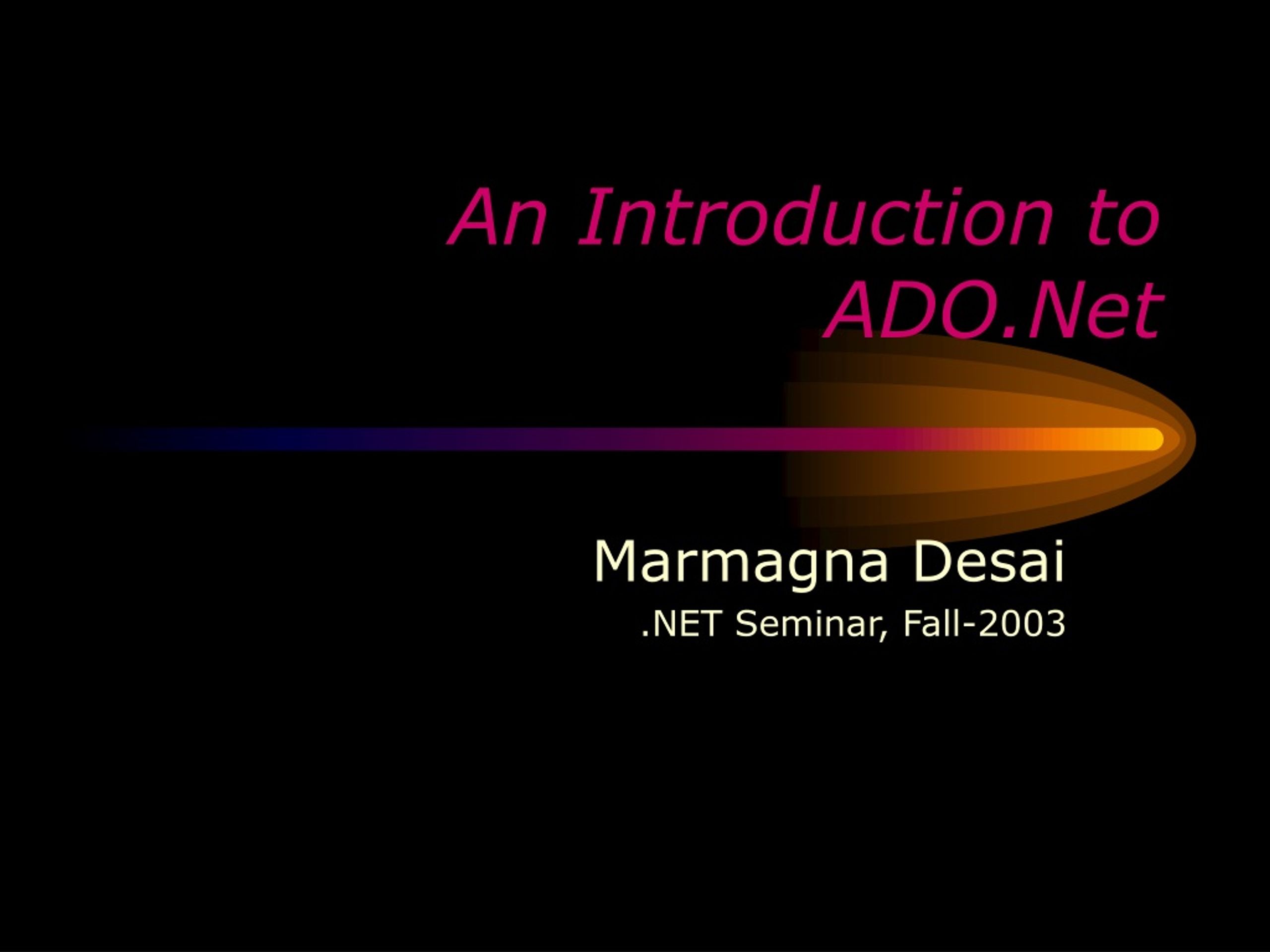 An Introduction to ADO.Net

Marmagna Desai

.NET Seminar, Fall-2003